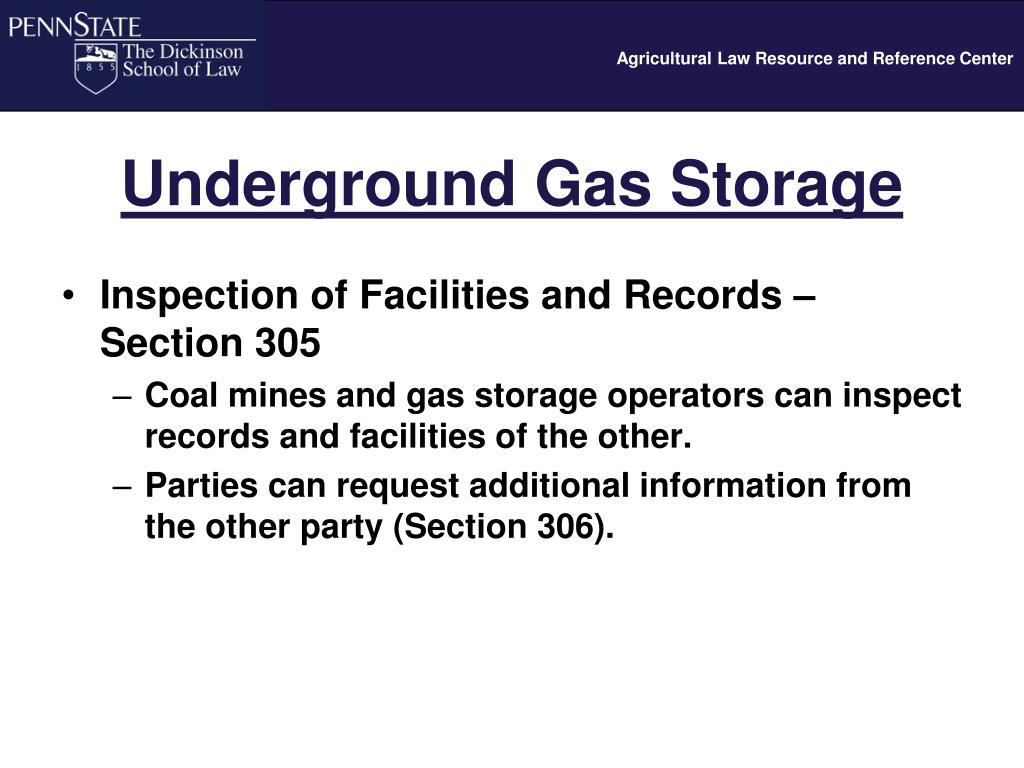 PENNSTATE
1855
The Dickinson School of Law

Agricultural Law Resource and Reference Center

Underground Gas Storage

• Inspection of Facilities and Records – Section 305
– Coal mines and gas storage operators can inspect records and facilities of the other.
– Parties can request additional information from the other party (Section 306).